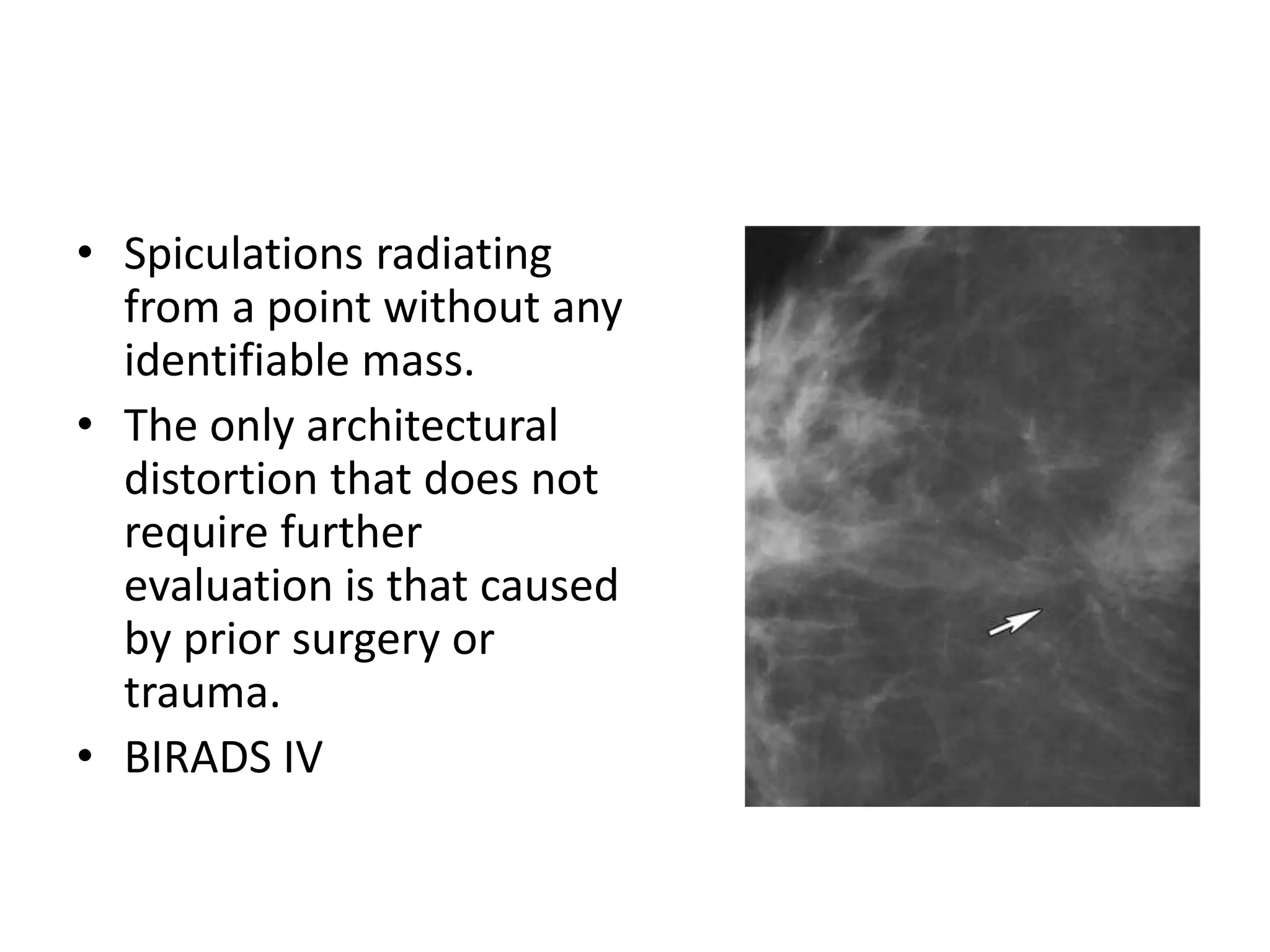 • Spiculations radiating from a point without any identifiable mass.
• The only architectural distortion that does not require further evaluation is that caused by prior surgery or trauma.
• BIRADS IV